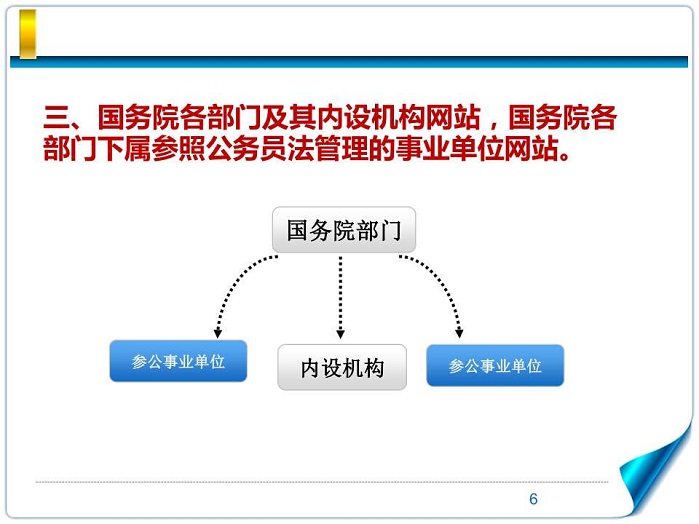 三、国务院各部门及其内设机构网站，国务院各部门下属参照公务员法管理的事业单位网站。

国务院部门

参公事业单位

内设机构

参公事业单位

6